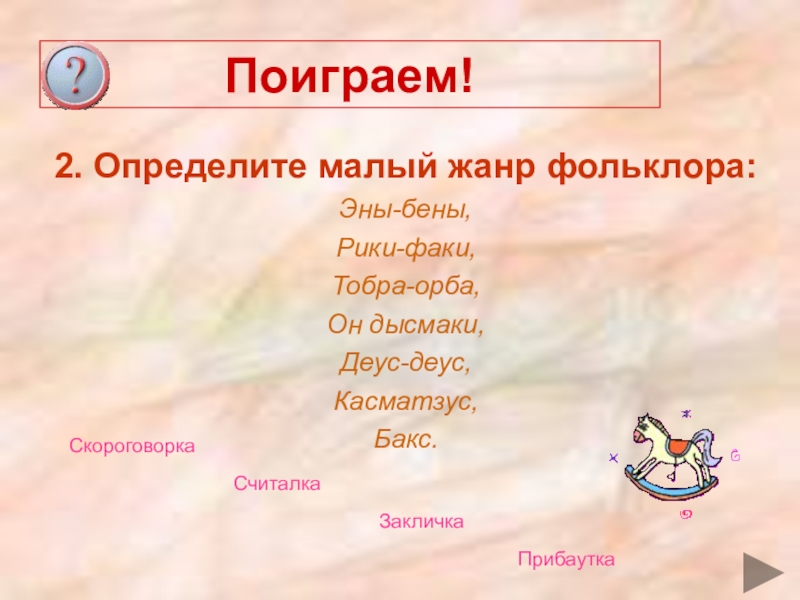 ?

Поиграем!

2. Определите малый жанр фольклора:

Эны-бены,
Рики-факи,
Тобра-орба,
Он дысмаки,
Деус-деус,
Касматзус,
Бакс.

Скороговорка

Считалка

Закличка

Прибаутка